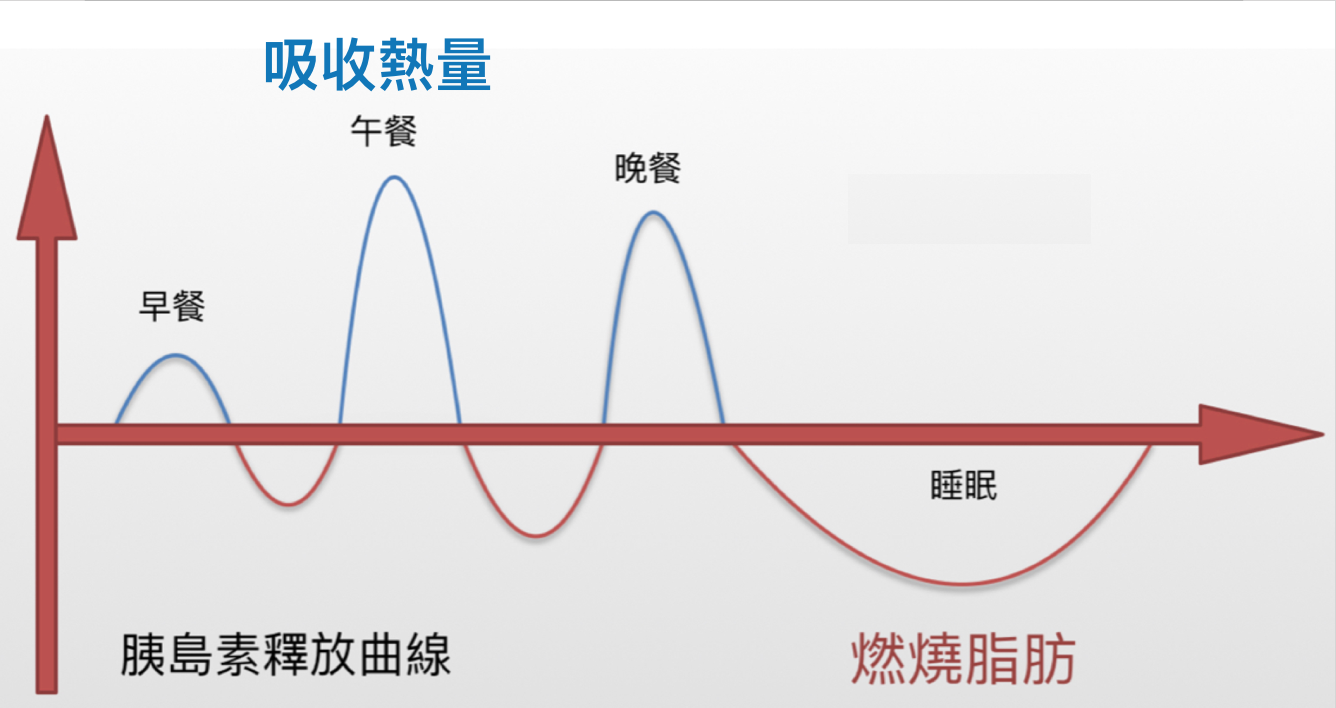 吸收熱量

午餐

晚餐

早餐

睡眠

胰島素釋放曲線

燃燒脂肪